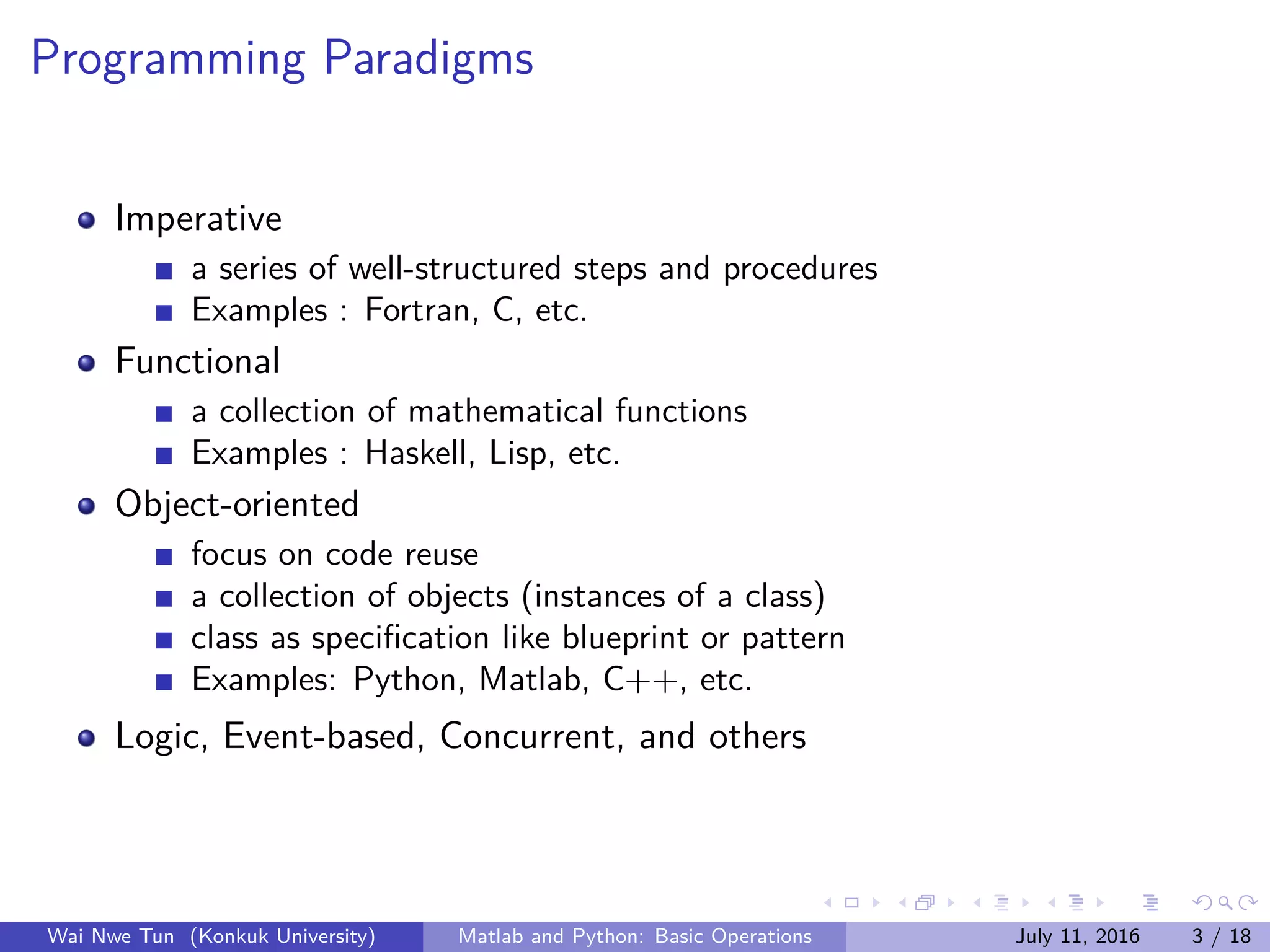 Programming Paradigms

- Imperative
  - a series of well-structured steps and procedures
  - Examples : Fortran, C, etc.
- Functional
  - a collection of mathematical functions
  - Examples : Haskell, Lisp, etc.
- Object-oriented
  - focus on code reuse
  - a collection of objects (instances of a class)
  - class as specification like blueprint or pattern
  - Examples: Python, Matlab, C++, etc.
- Logic, Event-based, Concurrent, and others

Wai Nwe Tun (Konkuk University) Matlab and Python: Basic Operations July 11, 2016 3 / 18